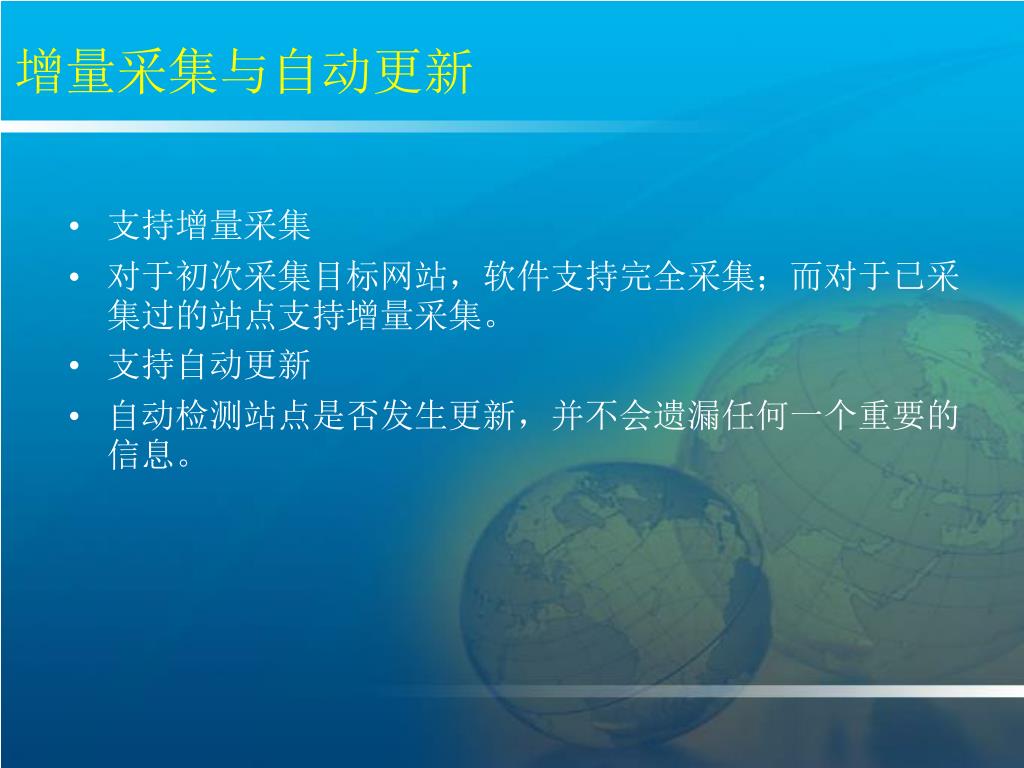 增量采集与自动更新

• 支持增量采集
• 对于初次采集目标网站，软件支持完全采集；而对于已采集过的站点支持增量采集。
• 支持自动更新
• 自动检测站点是否发生更新，并不会遗漏任何一个重要的信息。